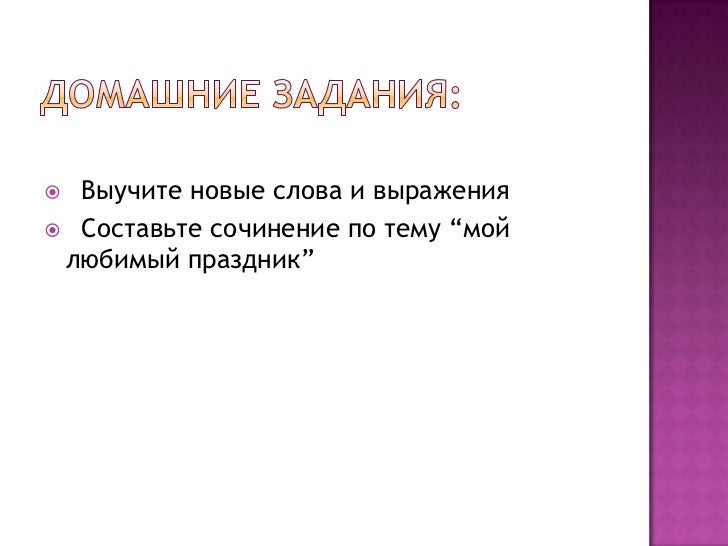 ДОМАШНИЕ ЗАДАНИЯ:

Выучите новые слова и выражения

Составьте сочинение по тему “мой любимый праздник”